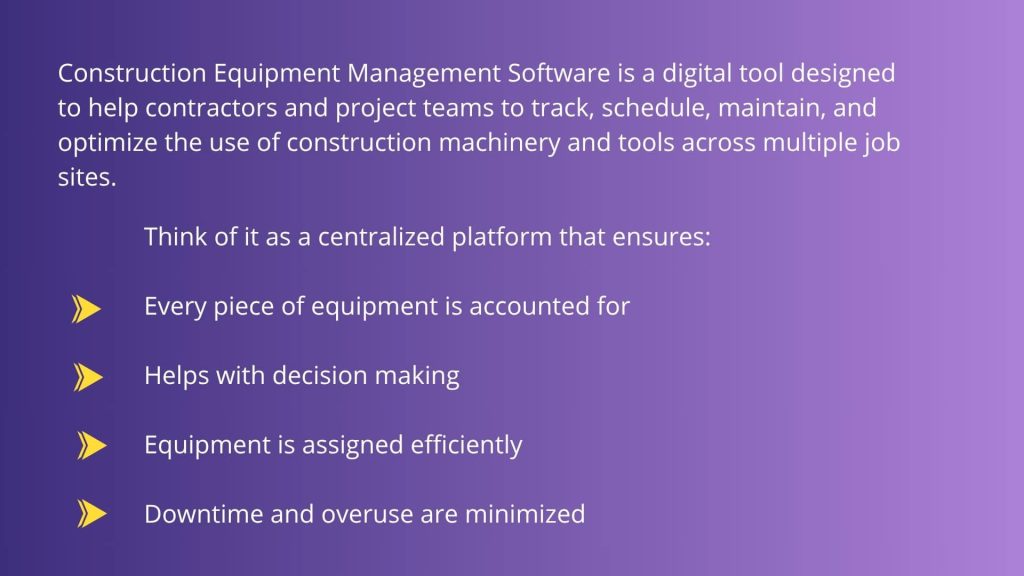 Construction Equipment Management Software is a digital tool designed to help contractors and project teams to track, schedule, maintain, and optimize the use of construction machinery and tools across multiple job sites.

Think of it as a centralized platform that ensures:

Every piece of equipment is accounted for

Helps with decision making

Equipment is assigned efficiently

Downtime and overuse are minimized